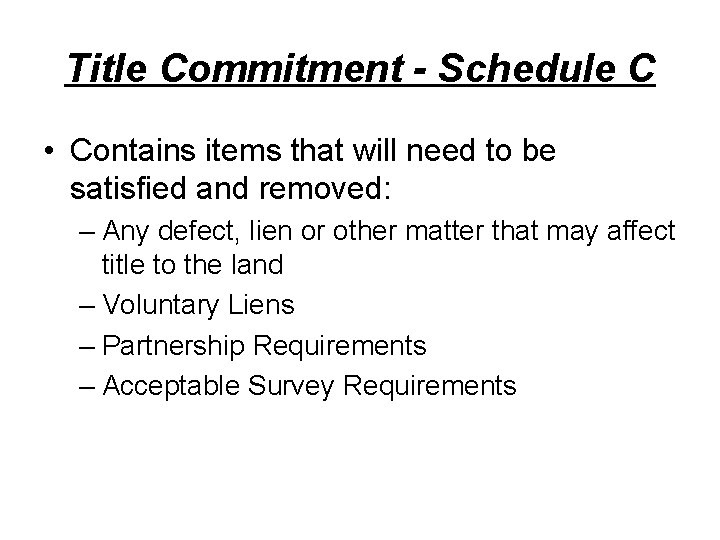 Title Commitment - Schedule C

• Contains items that will need to be satisfied and removed:

– Any defect, lien or other matter that may affect title to the land

– Voluntary Liens

– Partnership Requirements

– Acceptable Survey Requirements